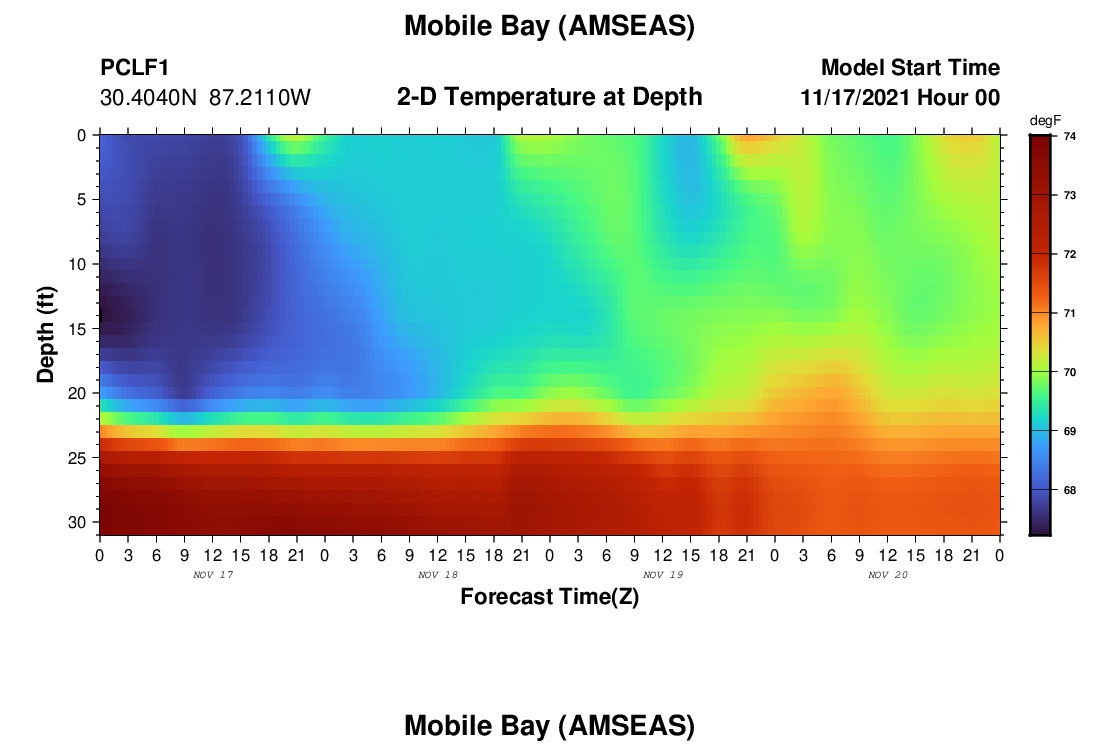 Mobile Bay (AMSEAS)

PCLF1
30.4040N 87.2110W

2-D Temperature at Depth

Model Start Time
11/17/2021 Hour 00

degF
74
73
72
71
70
69
68

Depth (ft)
0
5
10
15
20
25
30

0 3 6 9 12 15 18 21 0 3 6 9 12 15 18 21 0 3 6 9 12 15 18 21 0 3 6 9 12 15 18 21 0
NOV 17
NOV 18
NOV 19
NOV 20

Forecast Time(Z)

Mobile Bay (AMSEAS)